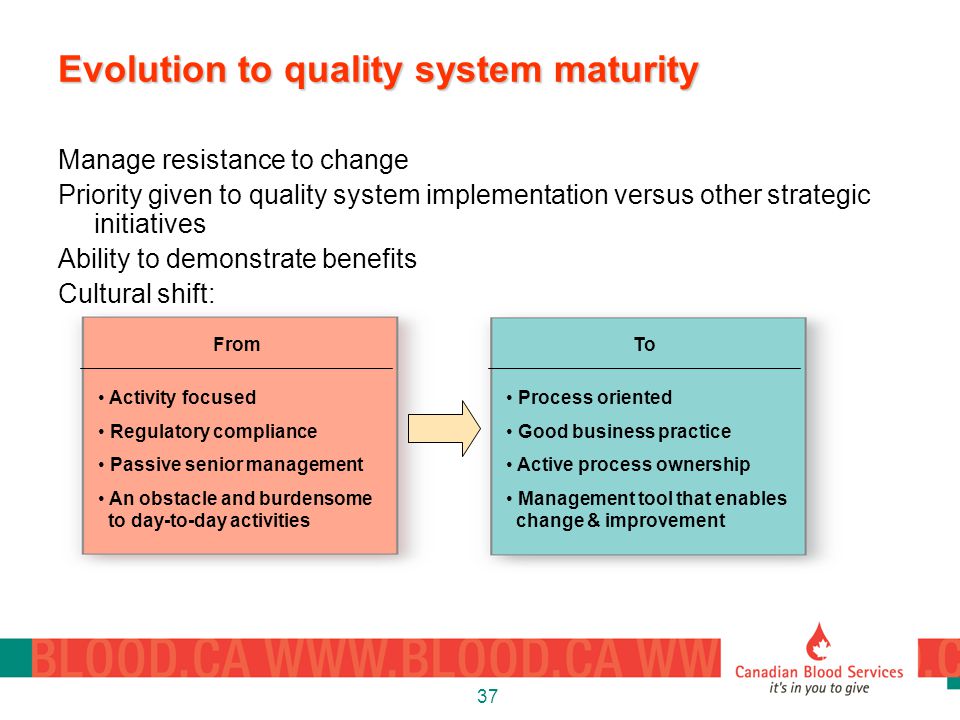 Evolution to quality system maturity

Manage resistance to change

Priority given to quality system implementation versus other strategic initiatives

Ability to demonstrate benefits

Cultural shift:

From

• Activity focused
• Regulatory compliance
• Passive senior management
• An obstacle and burdensome to day-to-day activities

To

• Process oriented
• Good business practice
• Active process ownership
• Management tool that enables change & improvement

BLOOD.CA WWW.BLOOD.CA WW

Canadian Blood Services
it's in you to give

.C

37